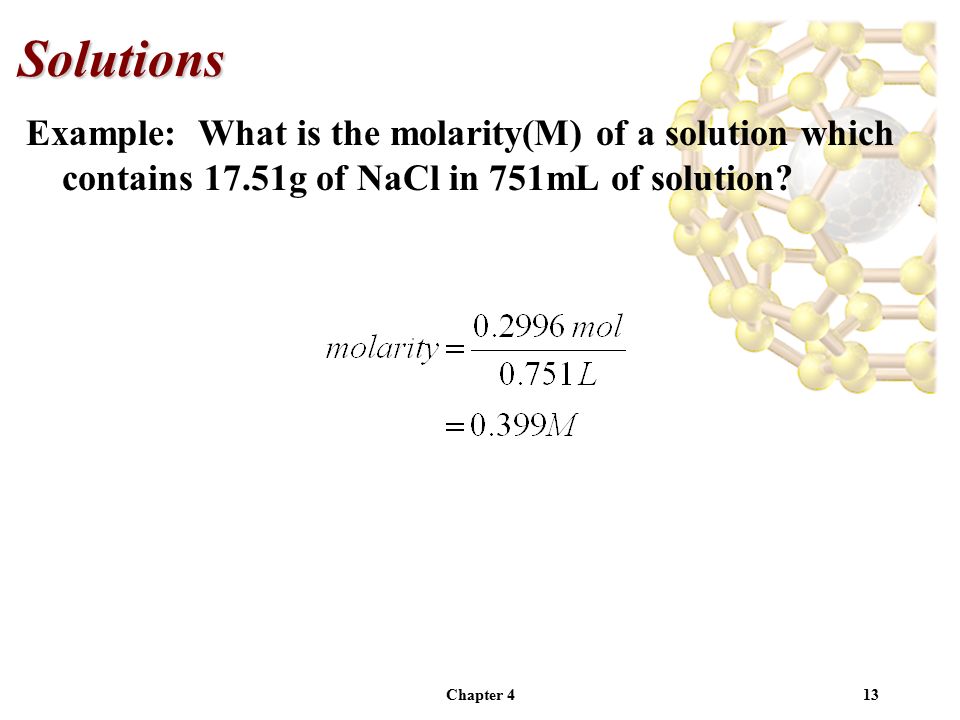 Solutions

Example: What is the molarity(M) of a solution which contains 17.51g of NaCl in 751mL of solution?

$molarity = \frac{0.2996\,mol}{0.751\,L}$
$= 0.399M$

Chapter 4

13